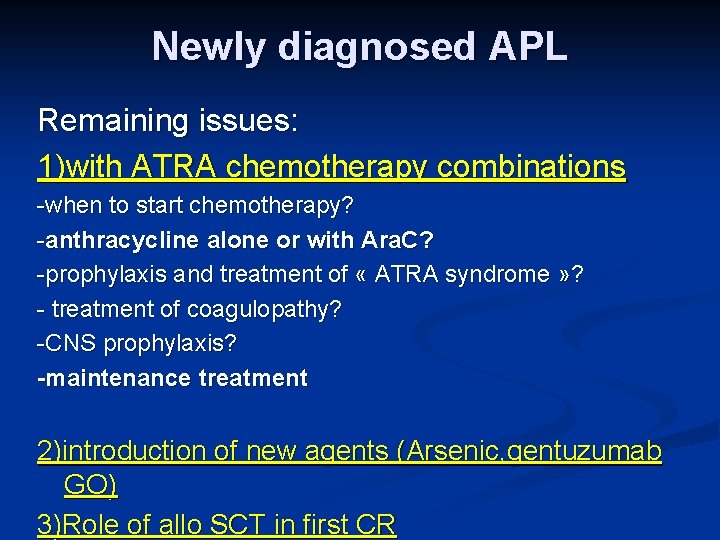 Newly diagnosed APL

Remaining issues:

1)with ATRA chemotherapy combinations

-when to start chemotherapy?

-anthracycline alone or with AraC?

-prophylaxis and treatment of « ATRA syndrome »?

- treatment of coagulopathy?

-CNS prophylaxis?

-maintenance treatment

2)introduction of new agents (Arsenic,gentuzumab GO)

3)Role of allo SCT in first CR